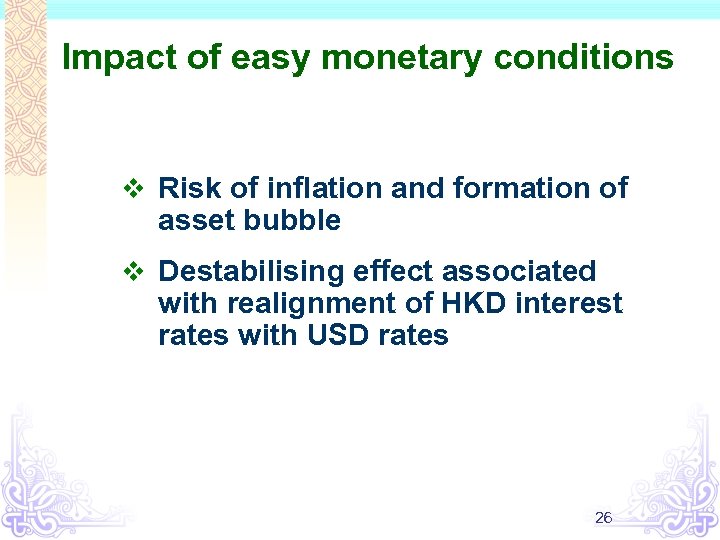 Impact of easy monetary conditions

❖ Risk of inflation and formation of asset bubble

❖ Destabilising effect associated with realignment of HKD interest rates with USD rates

26